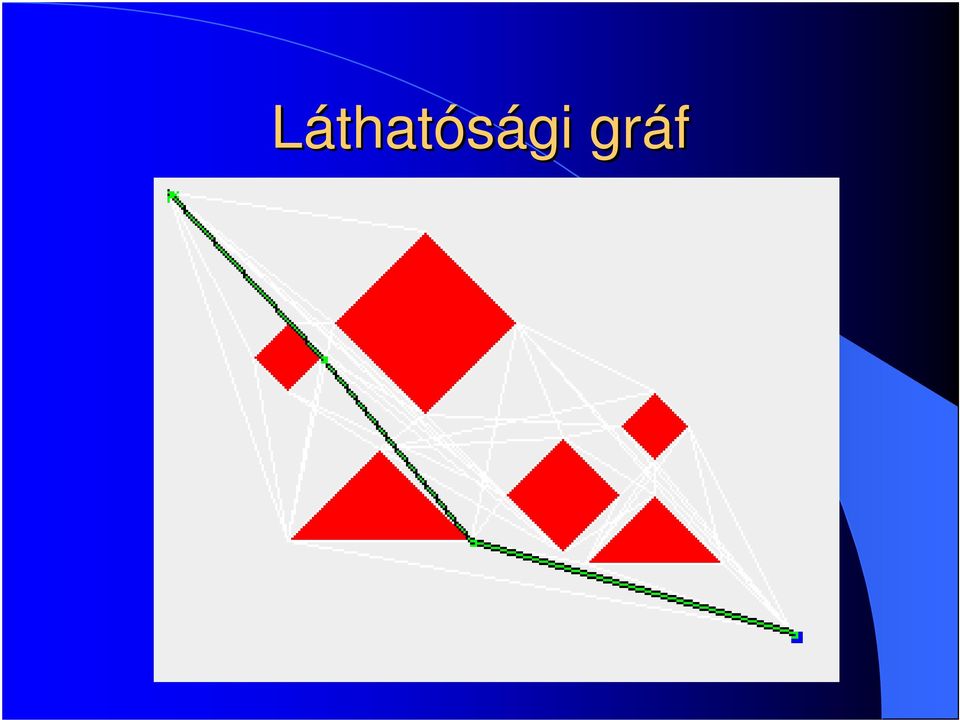 Láthatósági gráf